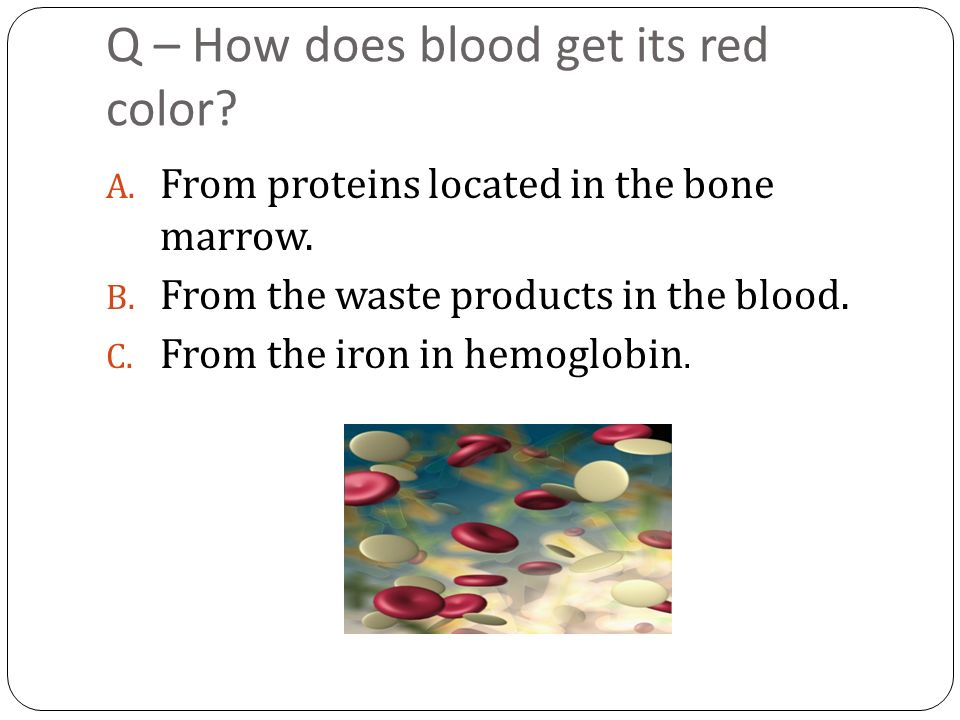 Q – How does blood get its red color?

A. From proteins located in the bone marrow.
B. From the waste products in the blood.
C. From the iron in hemoglobin.